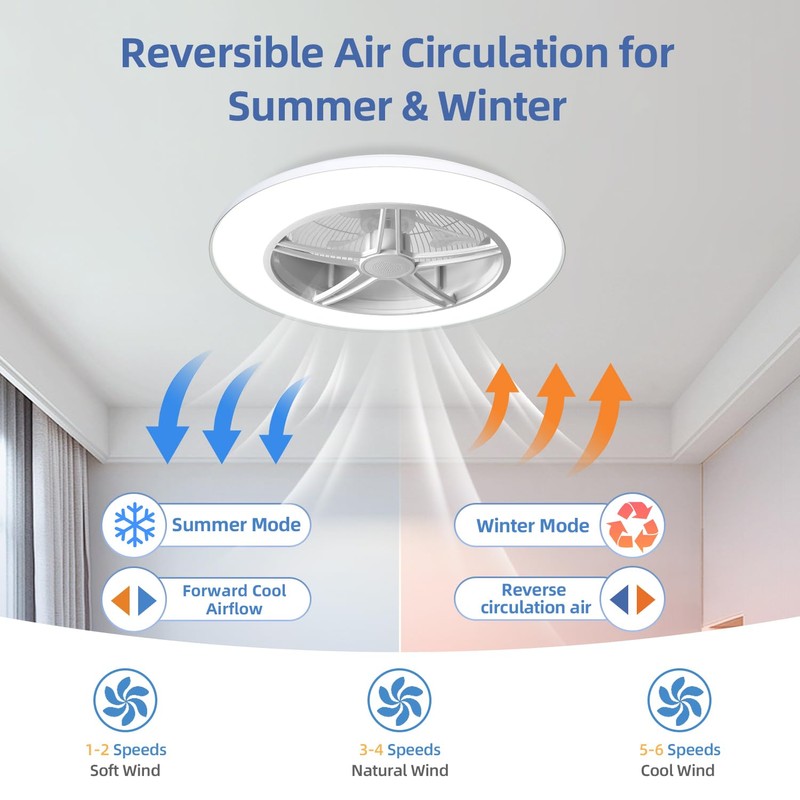 Reversible Air Circulation for Summer & Winter

Summer Mode

Forward Cool Airflow

Winter Mode

Reverse circulation air

1-2 Speeds
Soft Wind

3-4 Speeds
Natural Wind

5-6 Speeds
Cool Wind